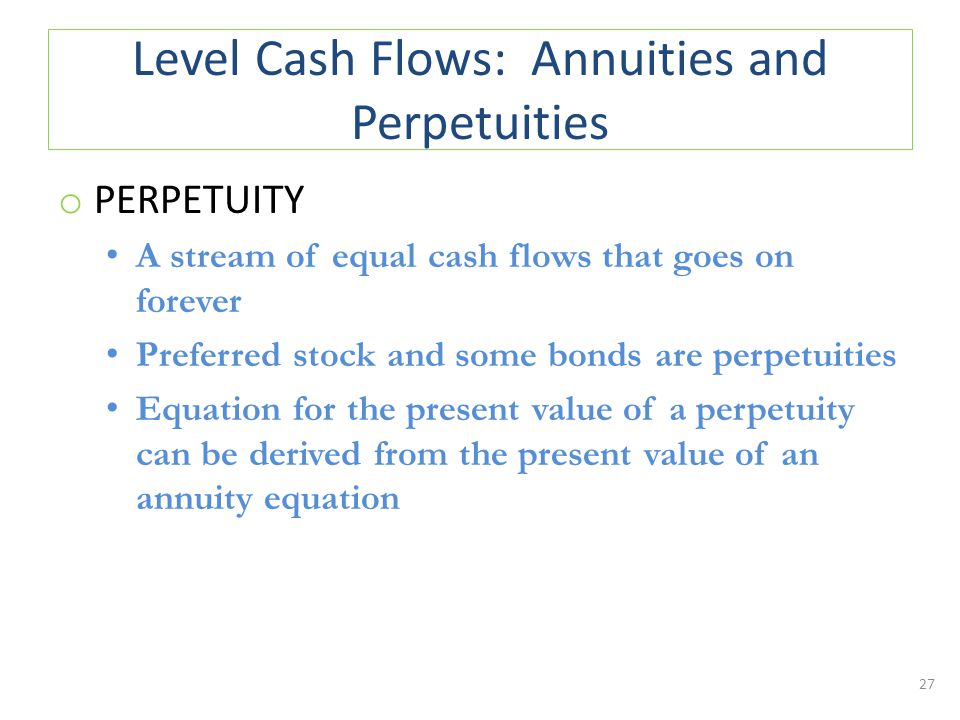 Level Cash Flows: Annuities and Perpetuities

o PERPETUITY

• A stream of equal cash flows that goes on forever

• Preferred stock and some bonds are perpetuities

• Equation for the present value of a perpetuity can be derived from the present value of an annuity equation

27